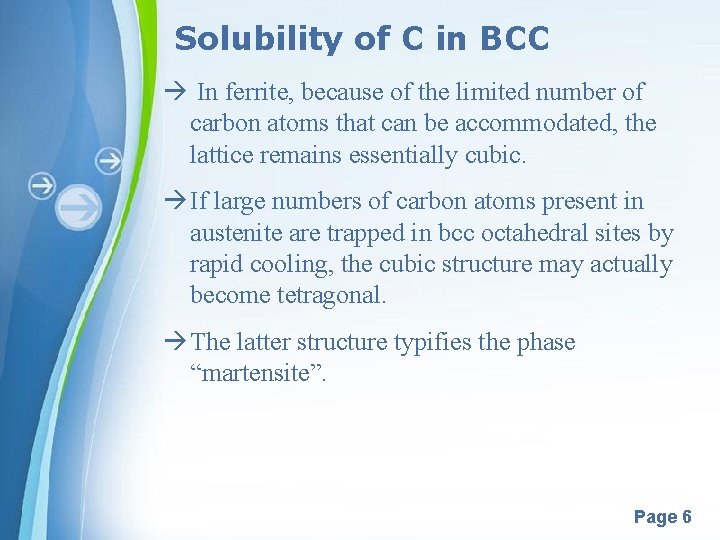 Solubility of C in BCC

→ In ferrite, because of the limited number of carbon atoms that can be accommodated, the lattice remains essentially cubic.

→ If large numbers of carbon atoms present in austenite are trapped in bcc octahedral sites by rapid cooling, the cubic structure may actually become tetragonal.

→ The latter structure typifies the phase “martensite”.

Page 6